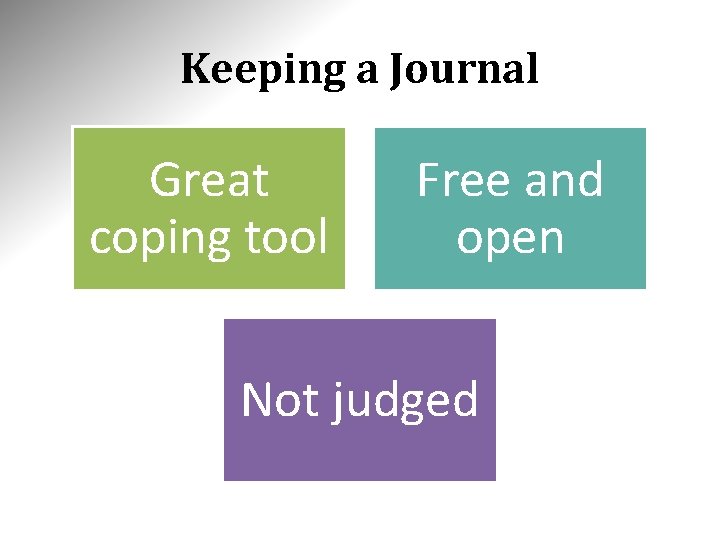 Keeping a Journal

Great coping tool

Free and open

Not judged